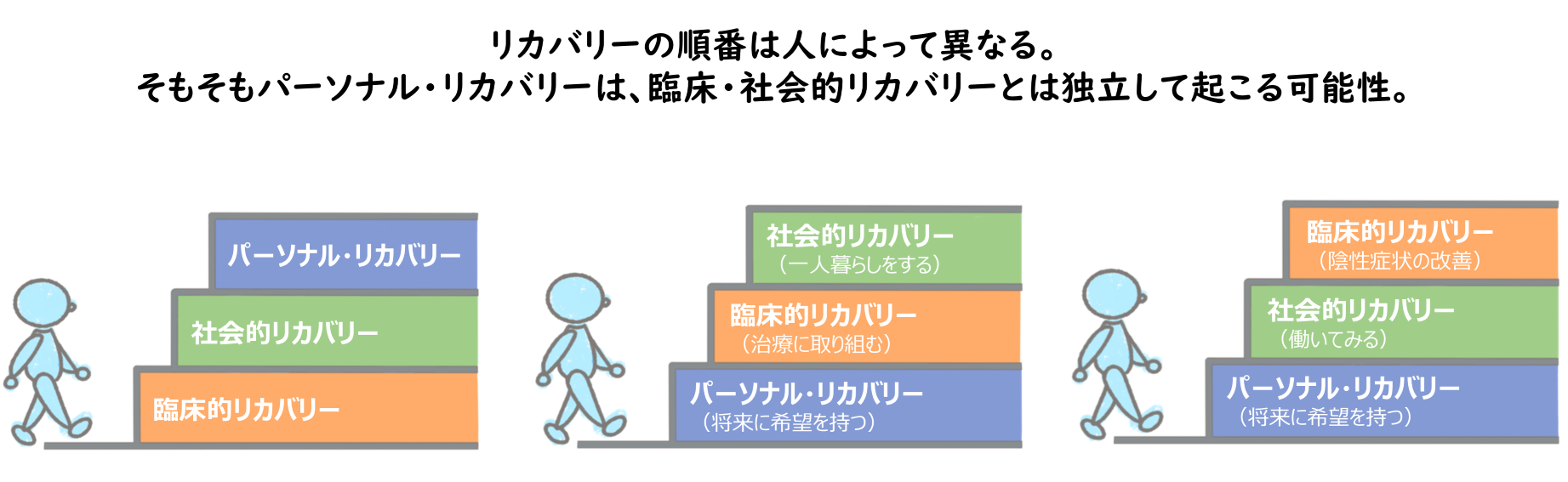 リカバリーの順番は人によって異なる。
そもそもパーソナル・リカバリーは、臨床・社会的リカバリーとは独立して起こる可能性。

パーソナル・リカバリー

社会的リカバリー

臨床的リカバリー

社会的リカバリー
（一人暮らしをする）

臨床的リカバリー
（治療に取り組む）

パーソナル・リカバリー
（将来に希望を持つ）

臨床的リカバリー
（陰性症状の改善）

社会的リカバリー
（働いてみる）

パーソナル・リカバリー
（将来に希望を持つ）